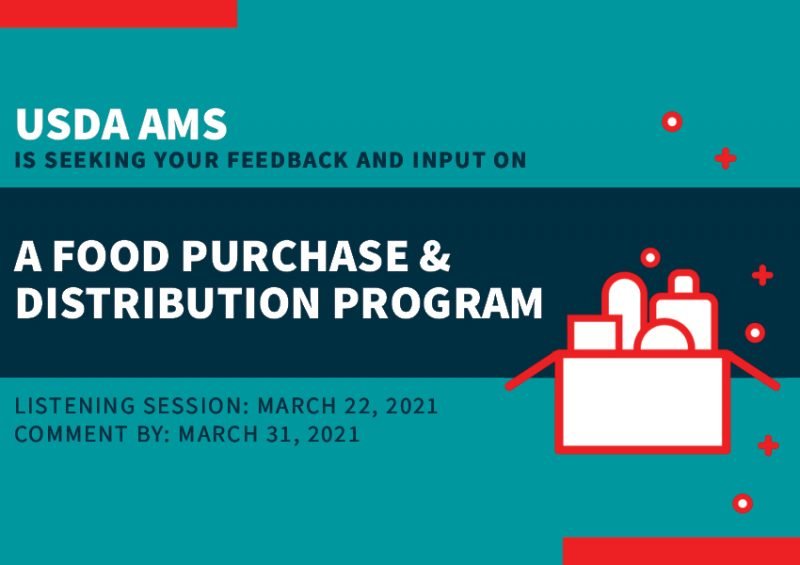 USDA AMS
IS SEEKING YOUR FEEDBACK AND INPUT ON

A FOOD PURCHASE & DISTRIBUTION PROGRAM

LISTENING SESSION: MARCH 22, 2021
COMMENT BY: MARCH 31, 2021